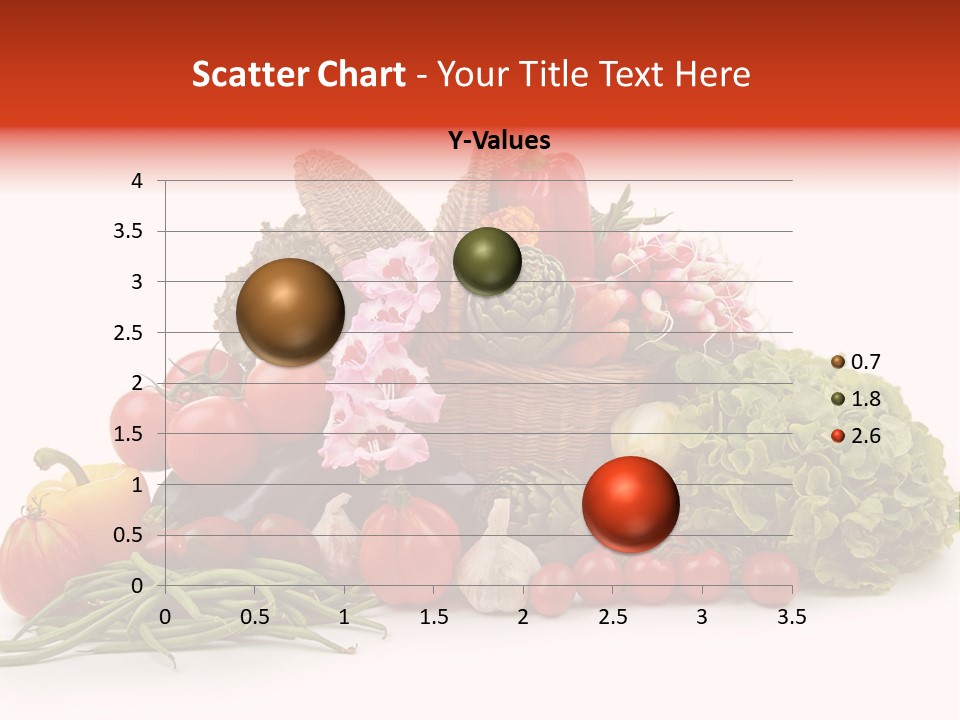 Scatter Chart - Your Title Text Here

Y-Values

4
3.5
3
2.5
2
1.5
1
0.5
0

0 0.5 1 1.5 2 2.5 3 3.5

0.7
1.8
2.6